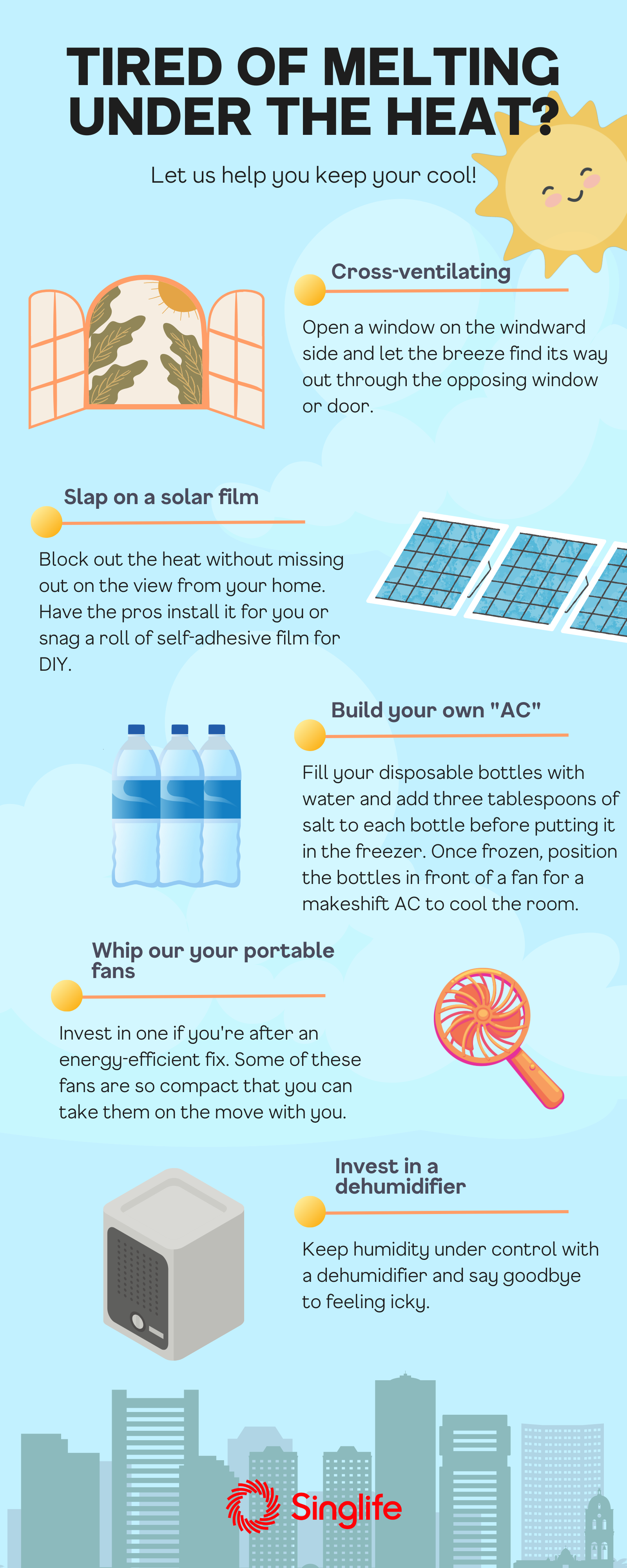 TIRED OF MELTING UNDER THE HEAT?

Let us help you keep your cool!

Cross-ventilating

Open a window on the windward side and let the breeze find its way out through the opposing window or door.

Slap on a solar film

Block out the heat without missing out on the view from your home. Have the pros install it for you or snag a roll of self-adhesive film for DIY.

Build your own "AC"

Fill your disposable bottles with water and add three tablespoons of salt to each bottle before putting it in the freezer. Once frozen, position the bottles in front of a fan for a makeshift AC to cool the room.

Whip our your portable fans

Invest in one if you're after an energy-efficient fix. Some of these fans are so compact that you can take them on the move with you.

Invest in a dehumidifier

Keep humidity under control with a dehumidifier and say goodbye to feeling icky.

Singlife